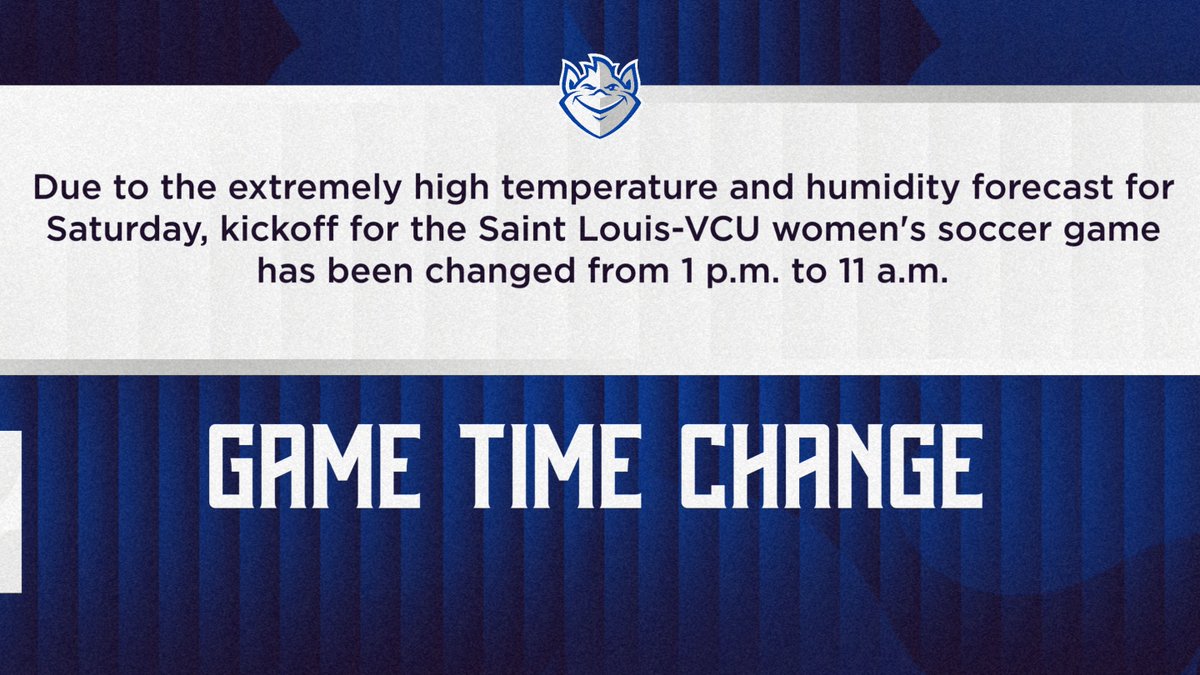 Due to the extremely high temperature and humidity forecast for Saturday, kickoff for the Saint Louis-VCU women's soccer game has been changed from 1 p.m. to 11 a.m.

GAME TIME CHANGE